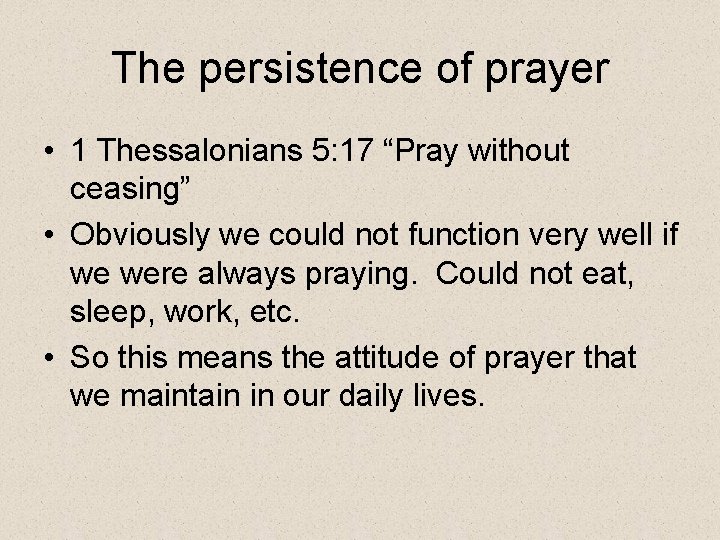 The persistence of prayer

• 1 Thessalonians 5:17 “Pray without ceasing”

• Obviously we could not function very well if we were always praying.  Could not eat, sleep, work, etc.

• So this means the attitude of prayer that we maintain in our daily lives.